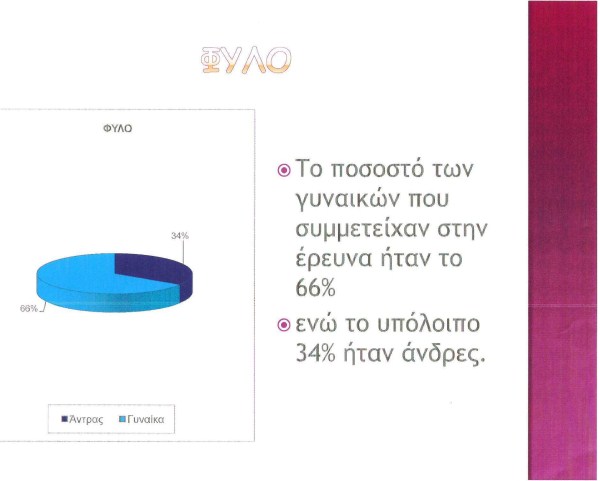 ΦΥΛΟ

ΦΥΛΟ

34%

66%

Άντρας Γυναίκα

Το ποσοστό των γυναικών που συμμετείχαν στην έρευνα ήταν το 66%

ενώ το υπόλοιπο 34% ήταν άνδρες.